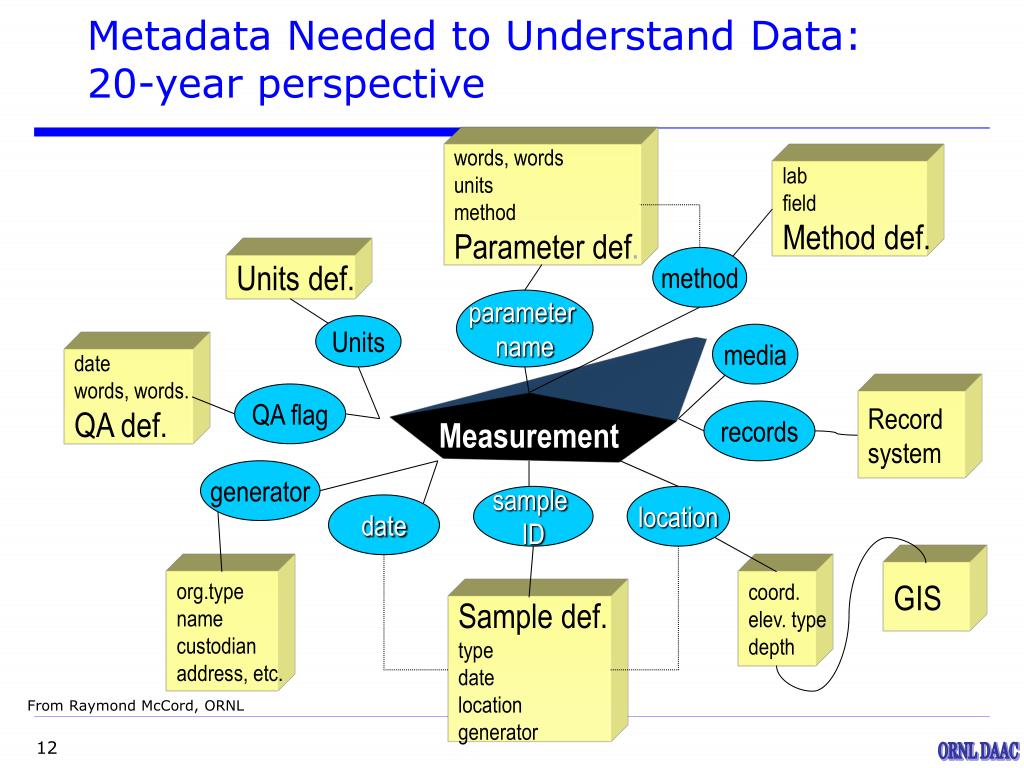 Metadata Needed to Understand Data: 20-year perspective

words, words
units
method
Parameter def.

lab
field
Method def.

Units def.

method

parameter name

Units

media

date
words, words.
QA def.

QA flag

Measurement

records

Record system

generator

date

sample ID

location

org.type
name
custodian
address, etc.

Sample def.
type
date
location
generator

coord.
elev. type
depth

GIS

From Raymond McCord, ORNL

12

ORNL DAAC